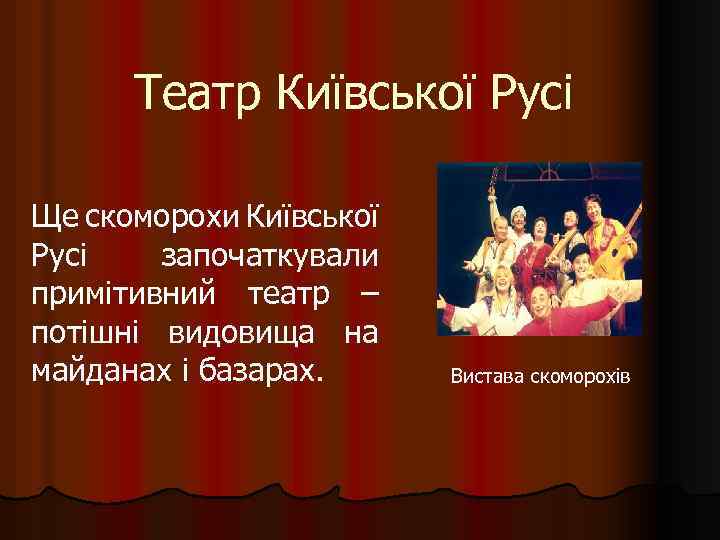 Театр Київської Русі

Ще скоморохи Київської Русі започаткували примітивний театр – потішні видовища на майданах і базарах.

Вистава скоморохів